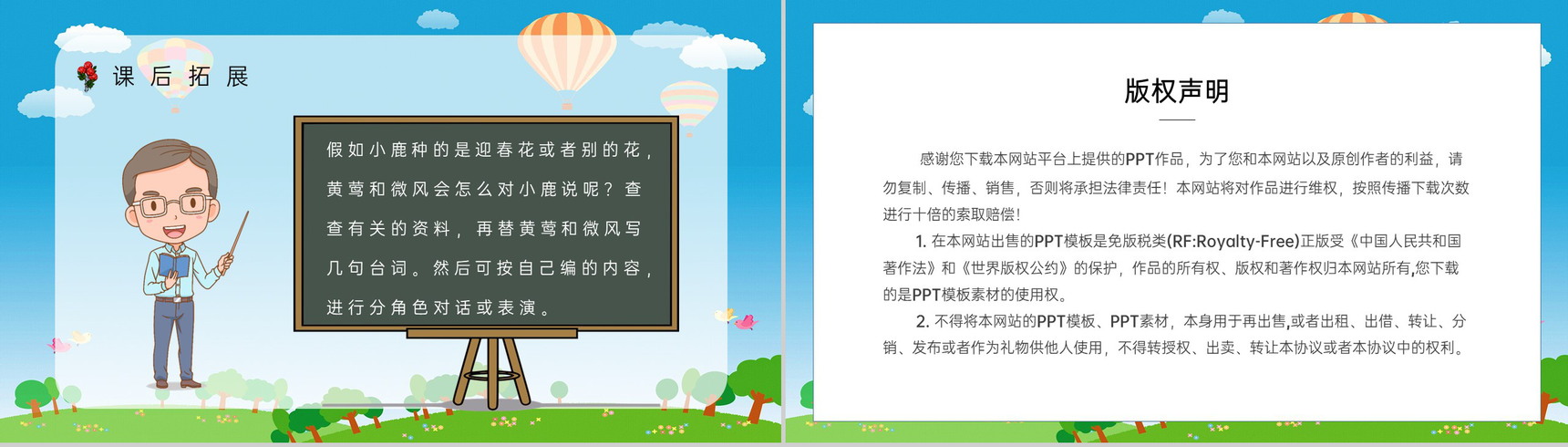 课后拓展

假如小鹿种的是迎春花或者别的花，黄莺和微风会怎么对小鹿说呢？查查有关的资料，再替黄莺和微风写几句台词。然后可按自己编的内容，进行分角色对话或表演。

版权声明

感谢您下载本网站平台上提供的PPT作品，为了您和本网站以及原创作者的利益，请勿复制、传播、销售，否则将承担法律责任！本网站将对作品进行维权，按照传播下载次数进行十倍的索取赔偿！

1. 在本网站出售的PPT模板是免版税类(RF:Royalty-Free)正版受《中国人民共和国著作法》和《世界版权公约》的保护，作品的所有权、版权和著作权归本网站所有,您下载的是PPT模板素材的使用权。

2. 不得将本网站的PPT模板、PPT素材，本身用于再出售,或者出租、出借、转让、分销、发布或者作为礼物供他人使用，不得转授权、出卖、转让本协议或者本协议中的权利。